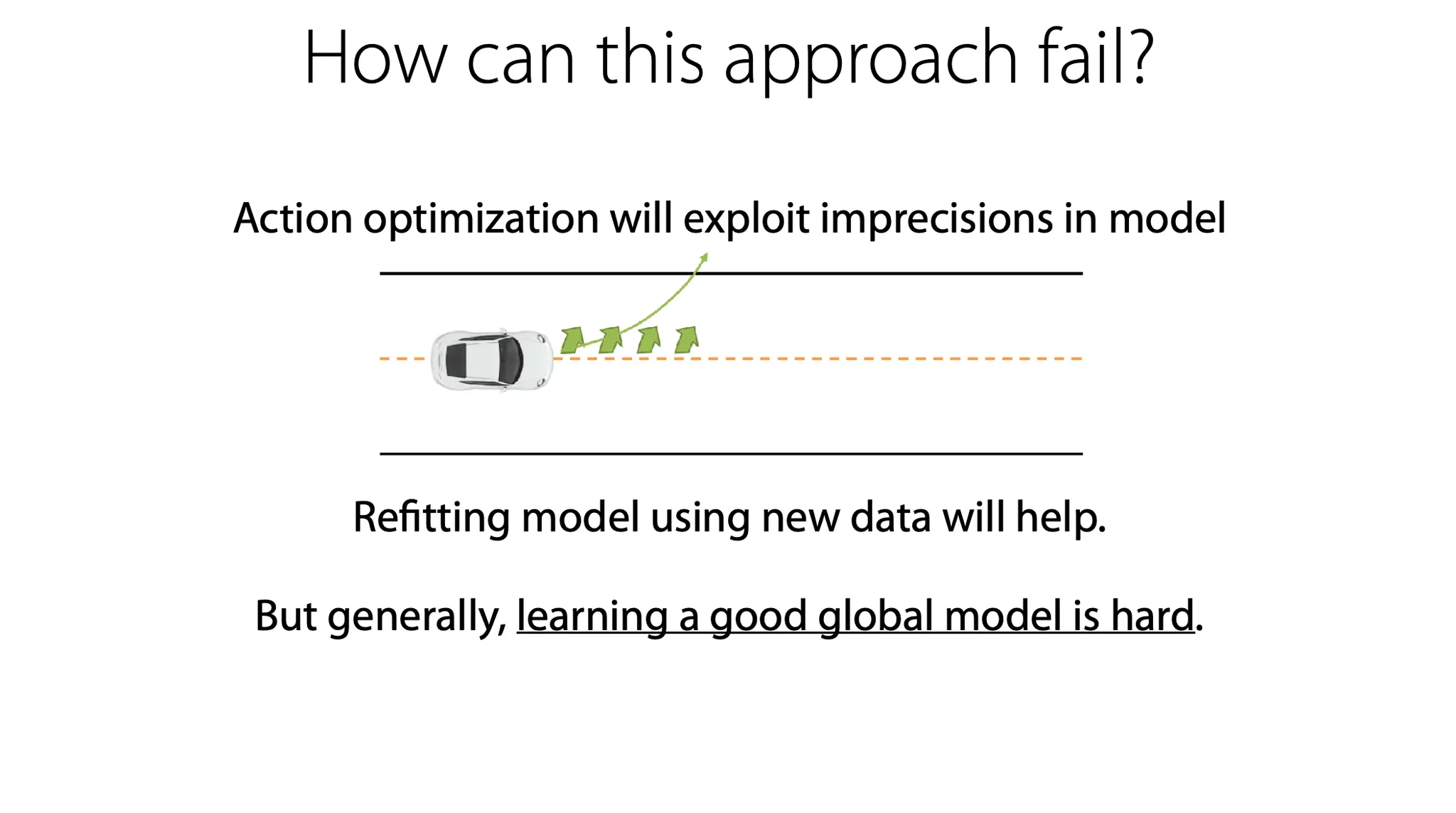 How can this approach fail?

Action optimization will exploit imprecisions in model

Refitting model using new data will help.

But generally, learning a good global model is hard.